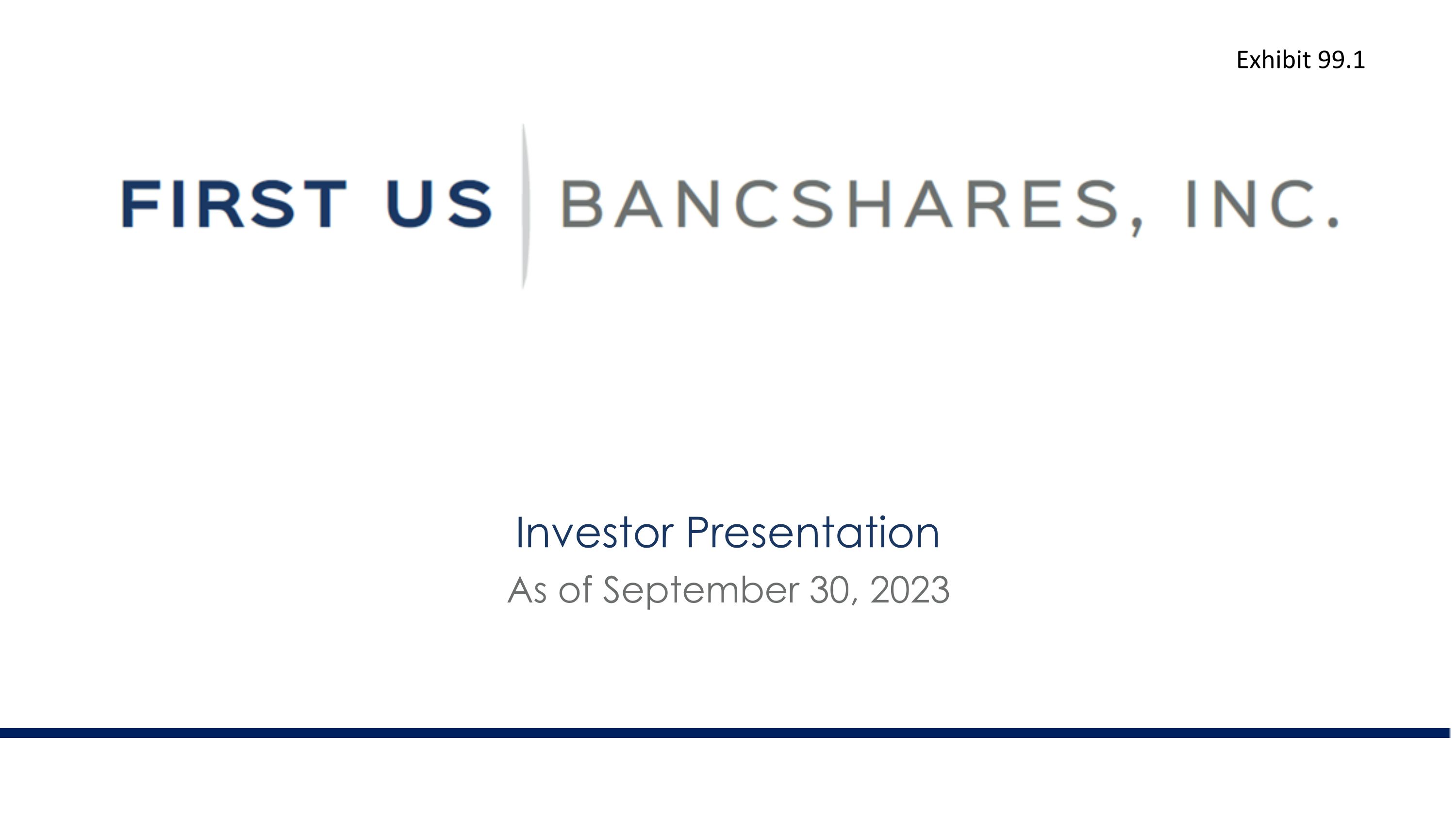 Exhibit 99.1

FIRST US BANCSHARES, INC.

Investor Presentation
As of September 30, 2023